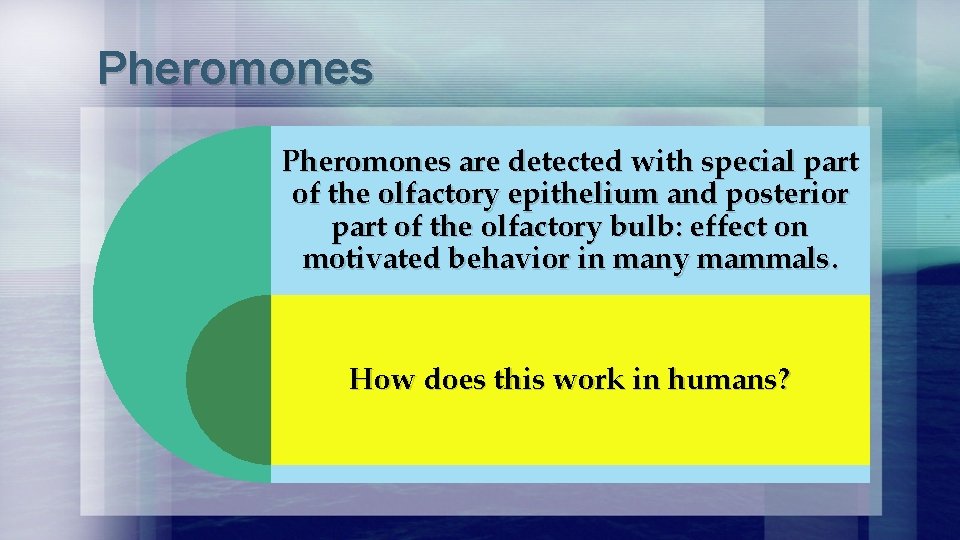 Pheromones

Pheromones are detected with special part of the olfactory epithelium and posterior part of the olfactory bulb: effect on motivated behavior in many mammals.

How does this work in humans?